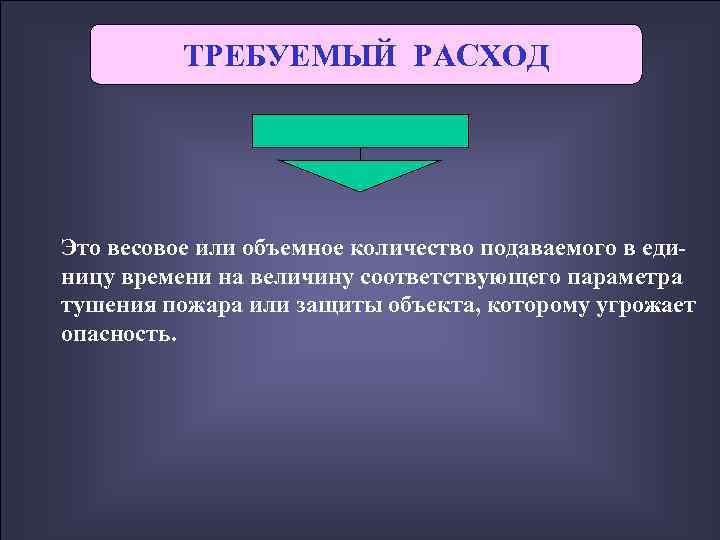 ТРЕБУЕМЫЙ РАСХОД

Это весовое или объемное количество подаваемого в единицу времени на величину соответствующего параметра тушения пожара или защиты объекта, которому угрожает опасность.